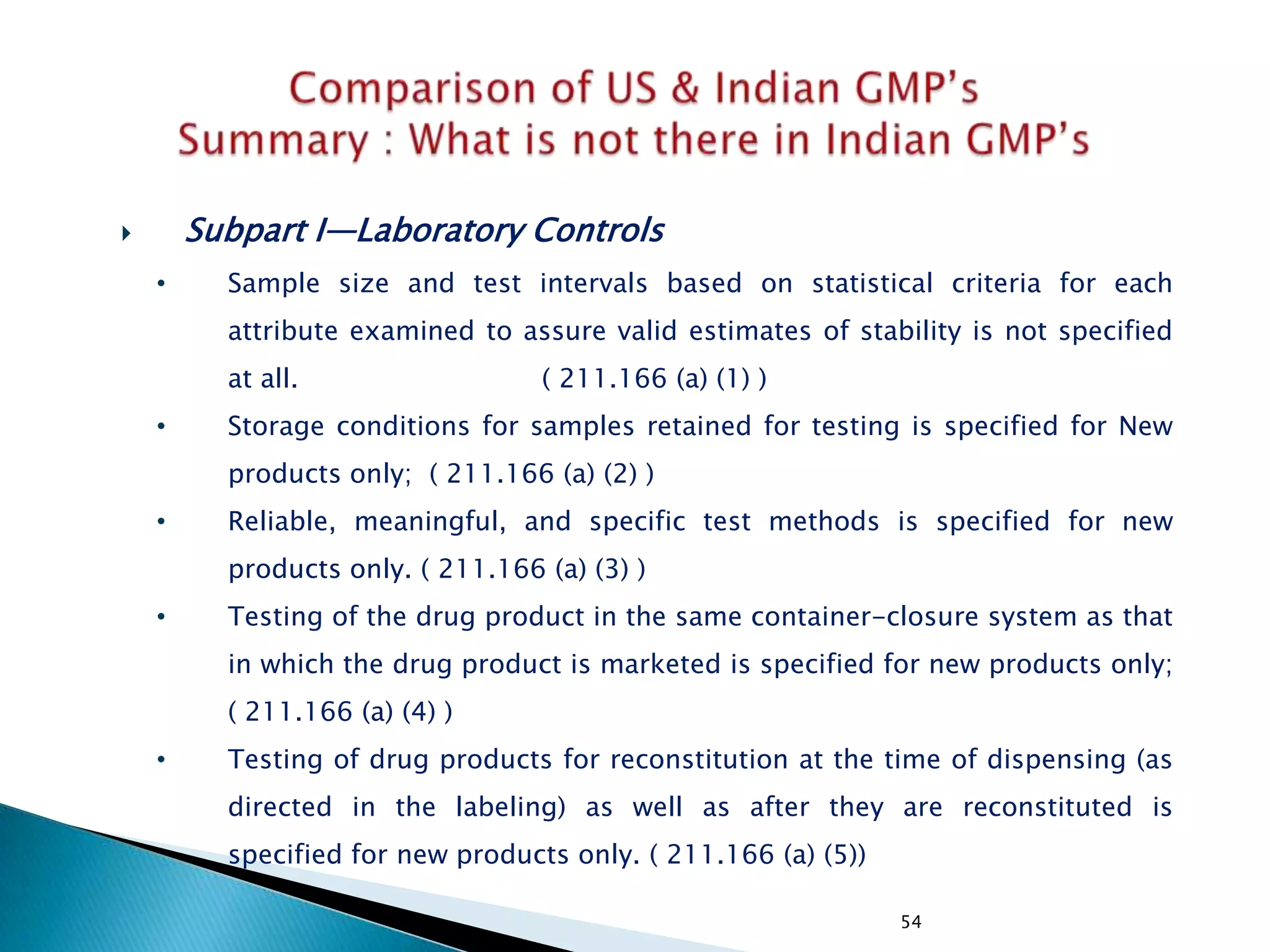 Comparison of US & Indian GMP's
Summary : What is not there in Indian GMP's

Subpart I—Laboratory Controls

• Sample size and test intervals based on statistical criteria for each attribute examined to assure valid estimates of stability is not specified at all. ( 211.166 (a) (1) )

• Storage conditions for samples retained for testing is specified for New products only; ( 211.166 (a) (2) )

• Reliable, meaningful, and specific test methods is specified for new products only. ( 211.166 (a) (3) )

• Testing of the drug product in the same container-closure system as that in which the drug product is marketed is specified for new products only; ( 211.166 (a) (4) )

• Testing of drug products for reconstitution at the time of dispensing (as directed in the labeling) as well as after they are reconstituted is specified for new products only. ( 211.166 (a) (5))

54